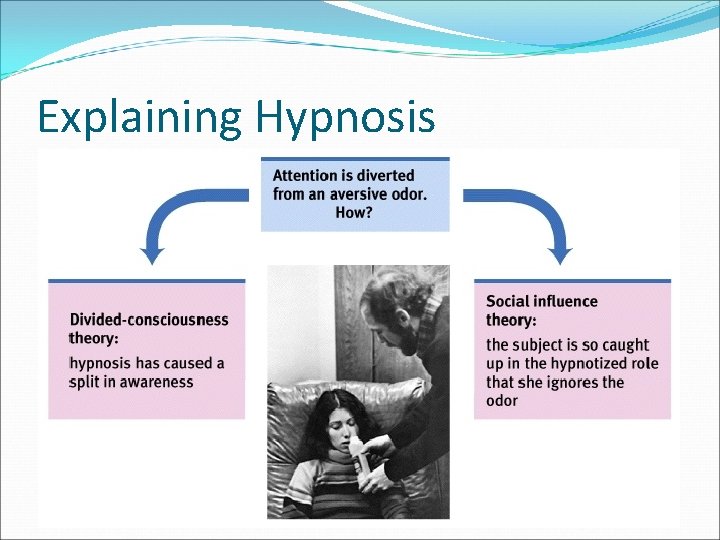 Explaining Hypnosis

Attention is diverted from an aversive odor. How?

Divided-consciousness theory:
hypnosis has caused a split in awareness

Social influence theory:
the subject is so caught up in the hypnotized role that she ignores the odor